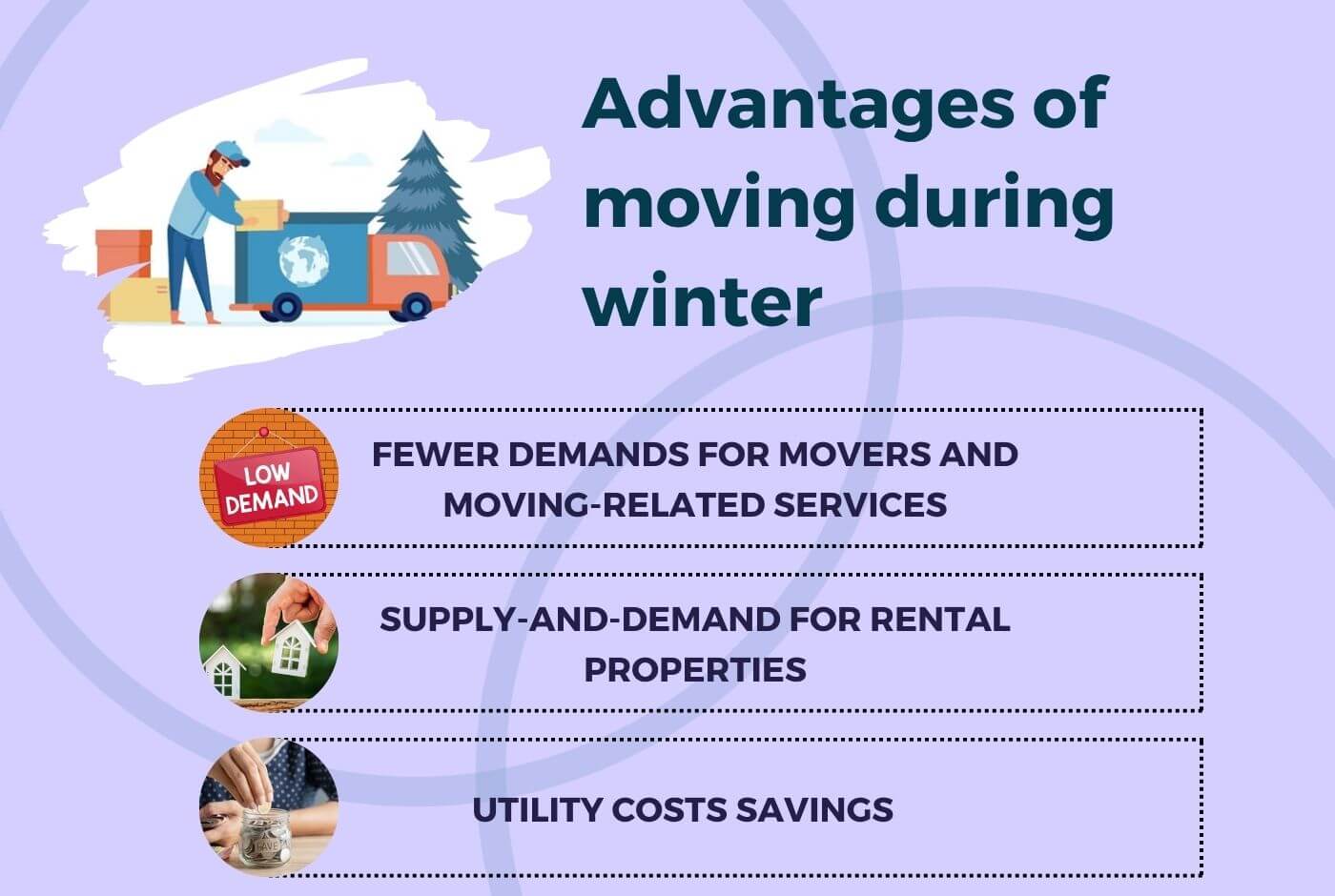 Advantages of moving during winter

LOW DEMAND

FEWER DEMANDS FOR MOVERS AND MOVING-RELATED SERVICES

SUPPLY-AND-DEMAND FOR RENTAL PROPERTIES

SAVE

UTILITY COSTS SAVINGS